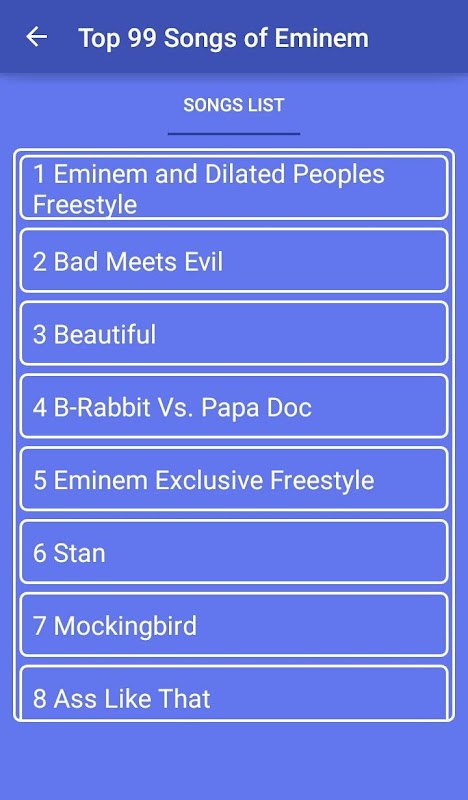 Top 99 Songs of Eminem

SONGS LIST

1 Eminem and Dilated Peoples Freestyle

2 Bad Meets Evil

3 Beautiful

4 B-Rabbit Vs. Papa Doc

5 Eminem Exclusive Freestyle

6 Stan

7 Mockingbird

8 Ass Like That